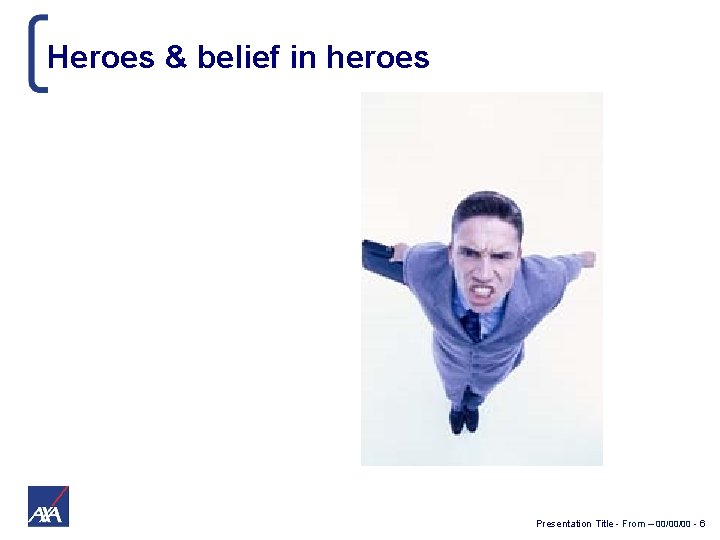 Heroes & belief in heroes

AXA

Presentation Title - From – 00/00/00 - 6